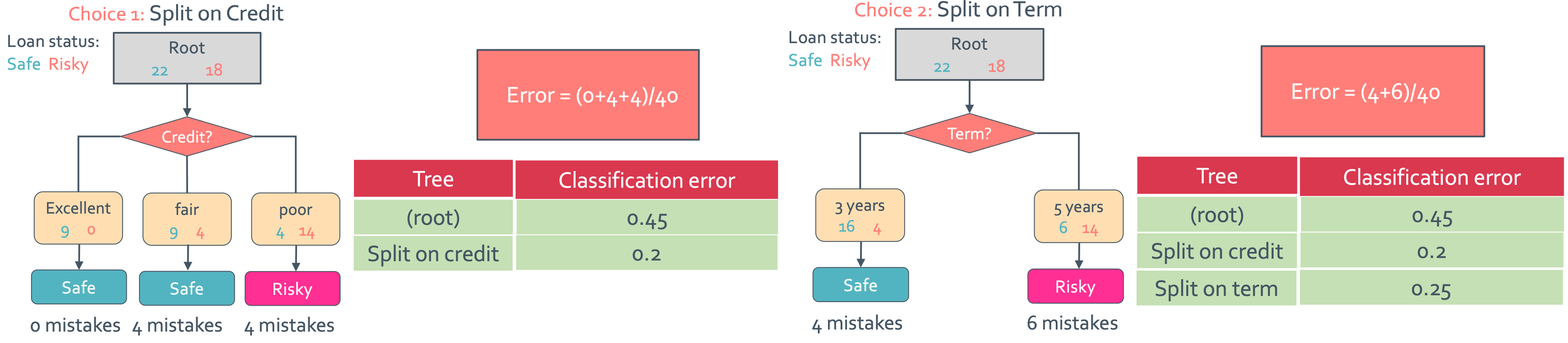 Choice 1: Split on Credit

Loan status:
Safe Risky

Root
22 18

Credit?

Excellent
9 0

fair
9 4

poor
4 14

Safe

Safe

Risky

0 mistakes 4 mistakes 4 mistakes

Error = (0+4+4)/40

| Tree | Classification error |
|---|---|
| (root) | 0.45 |
| Split on credit | 0.2 |

Choice 2: Split on Term

Loan status:
Safe Risky

Root
22 18

Term?

3 years
16 4

5 years
6 14

Safe

Risky

4 mistakes 6 mistakes

Error = (4+6)/40

| Tree | Classification error |
|---|---|
| (root) | 0.45 |
| Split on credit | 0.2 |
| Split on term | 0.25 |